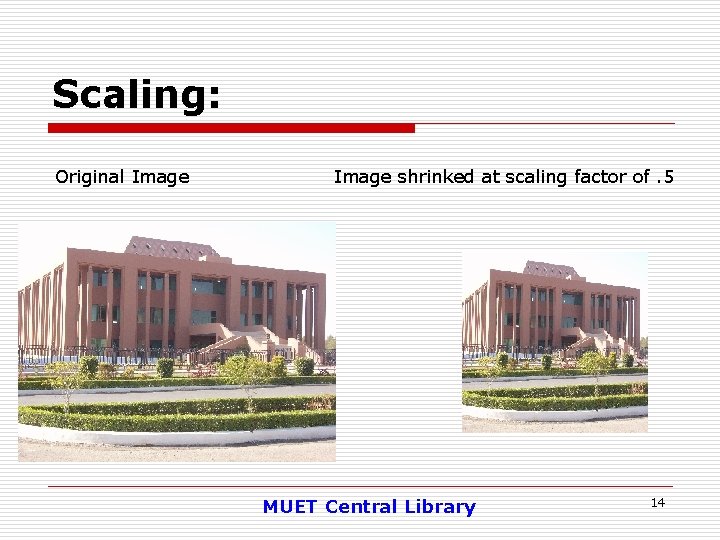 Scaling:

Original Image

Image shrinked at scaling factor of .5

MUET Central Library

14